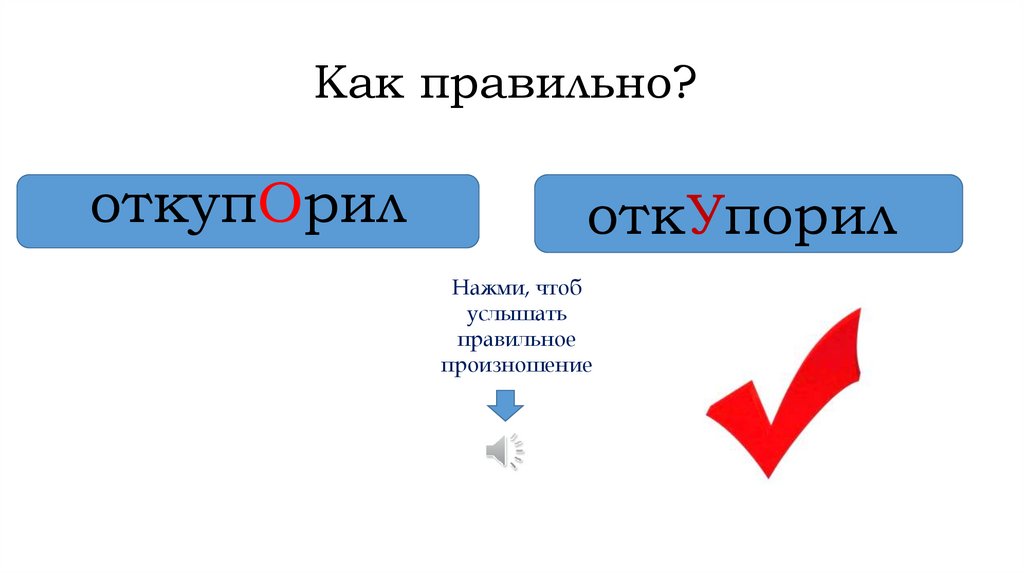 Как правильно?

откупОрил

откУпорил

Нажми, чтоб услышать правильное произношение